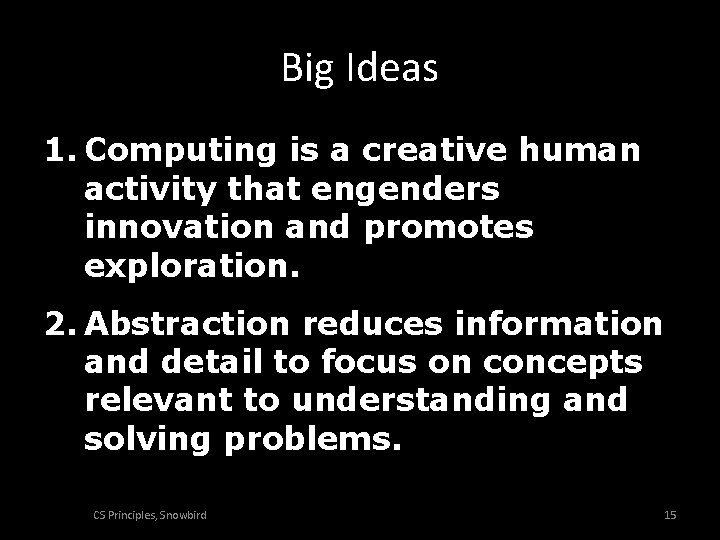 Big Ideas

1. Computing is a creative human activity that engenders innovation and promotes exploration.

2. Abstraction reduces information and detail to focus on concepts relevant to understanding and solving problems.

CS Principles, Snowbird

15